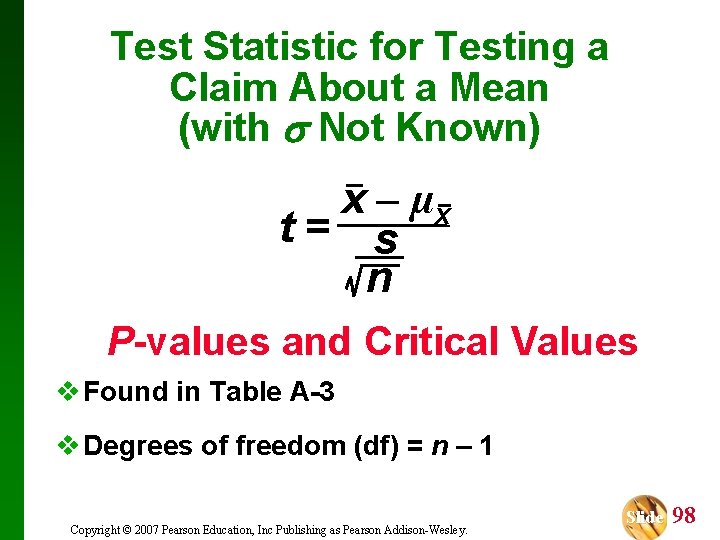 Test Statistic for Testing a Claim About a Mean (with $\sigma$ Not Known)

$t = \frac{\bar{x} - \mu_{\bar{x}}}{\frac{s}{\sqrt{n}}}$

P-values and Critical Values

❖ Found in Table A-3

❖ Degrees of freedom (df) = $n - 1$

Copyright © 2007 Pearson Education, Inc Publishing as Pearson Addison-Wesley.

Slide 98